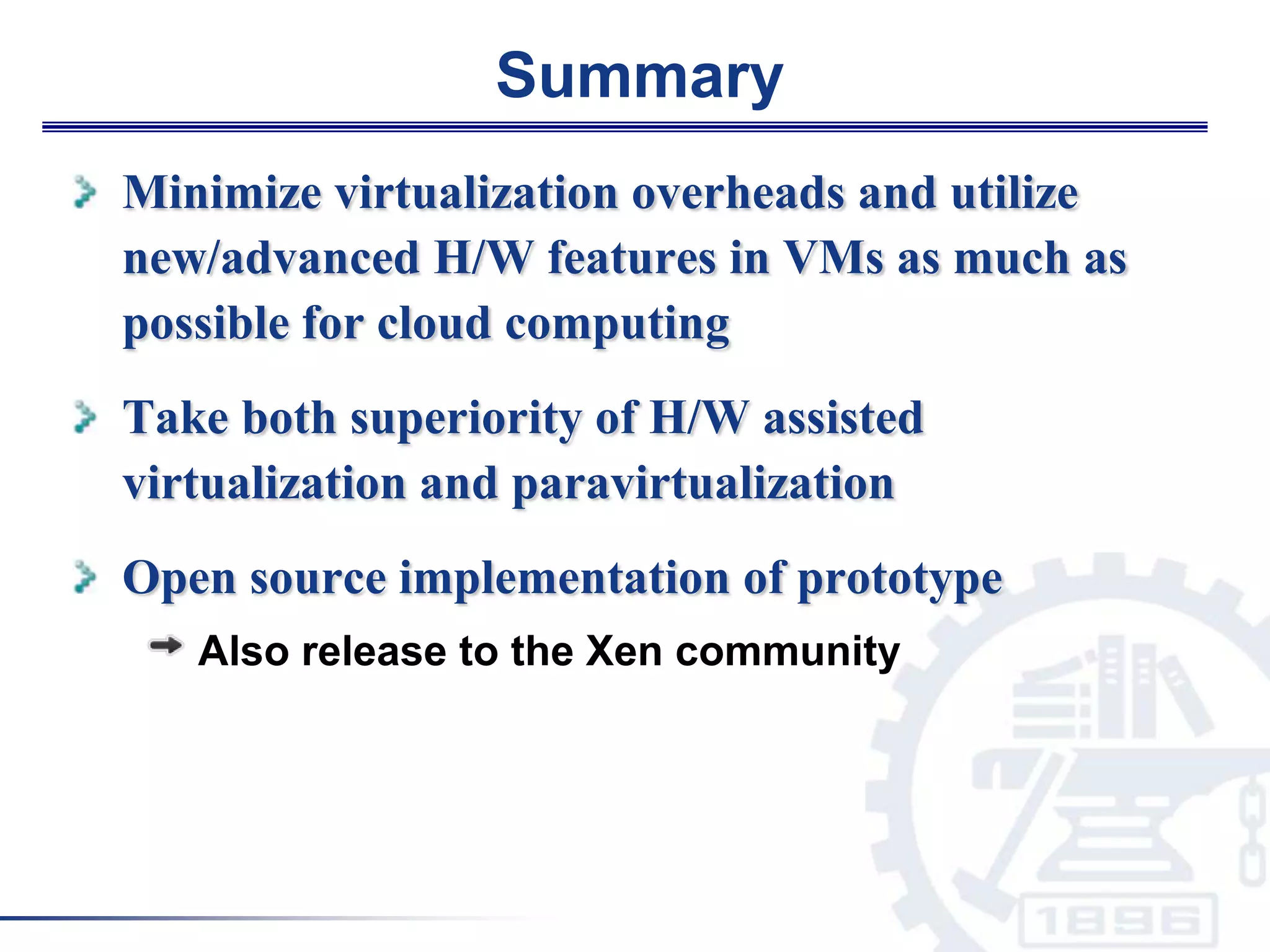 Summary

Minimize virtualization overheads and utilize new/advanced H/W features in VMs as much as possible for cloud computing

Take both superiority of H/W assisted virtualization and paravirtualization

Open source implementation of prototype

Also release to the Xen community

1896